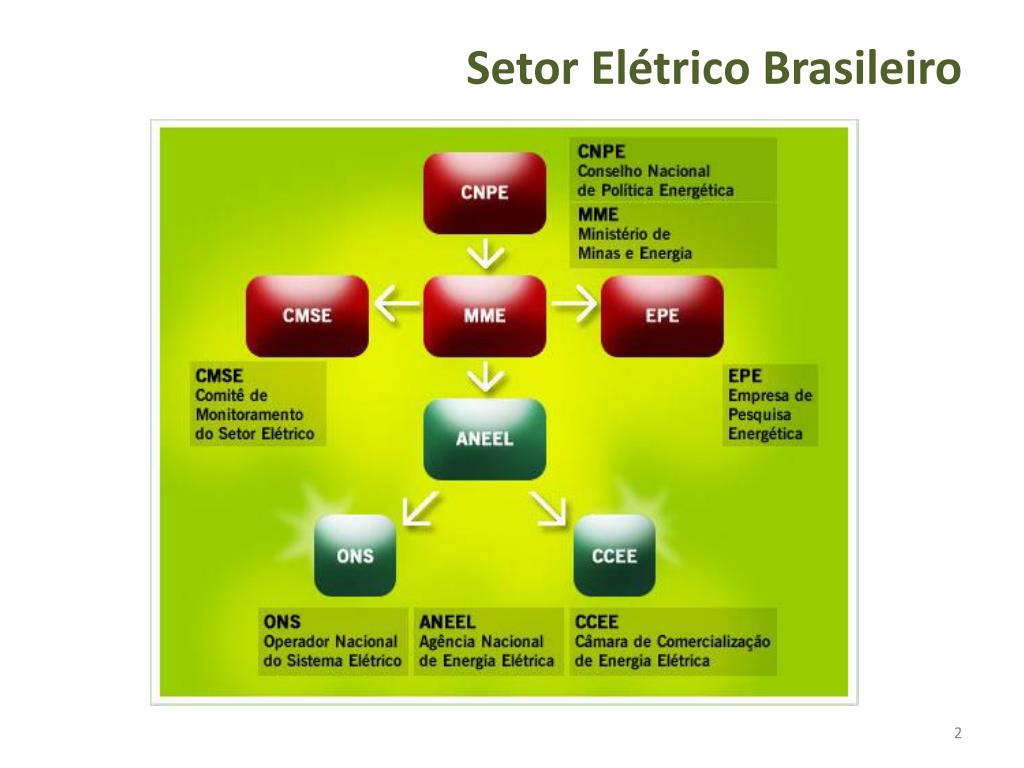 Setor Elétrico Brasileiro

CNPE

CNPE
Conselho Nacional de Política Energética

MME
Ministério de Minas e Energia

CMSE

MME

EPE

CMSE
Comitê de Monitoramento do Setor Elétrico

EPE
Empresa de Pesquisa Energética

ANEEL

ONS

CCEE

ONS
Operador Nacional do Sistema Elétrico

ANEEL
Agência Nacional de Energia Elétrica

CCEE
Câmara de Comercialização de Energia Elétrica

2